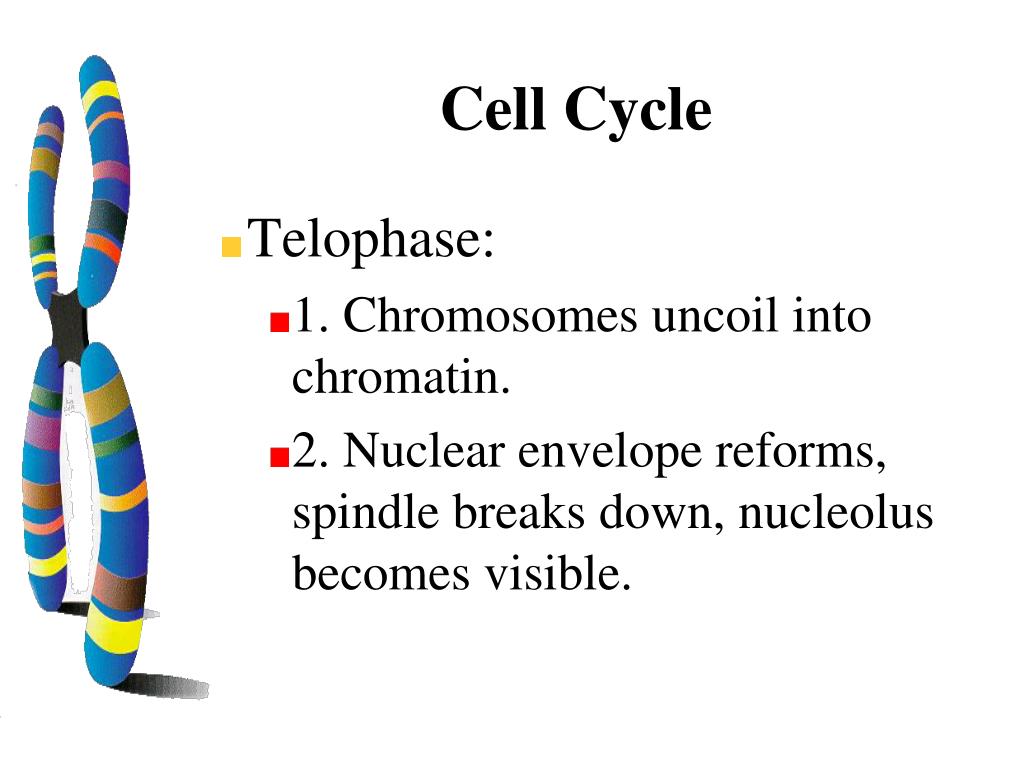 Cell Cycle

Telophase:

1. Chromosomes uncoil into chromatin.

2. Nuclear envelope reforms, spindle breaks down, nucleolus becomes visible.